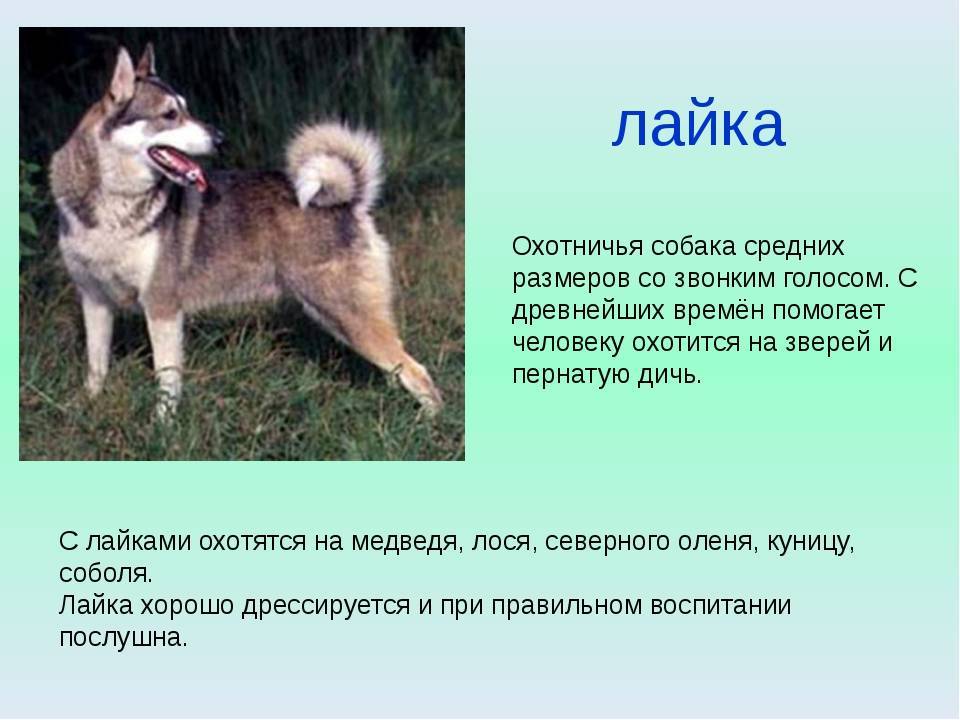 лайка

Охотничья собака средних размеров со звонким голосом. С древнейших времён помогает человеку охотится на зверей и пернатую дичь.

С лайками охотятся на медведя, лося, северного оленя, куницу, соболя.
Лайка хорошо дрессируется и при правильном воспитании послушна.